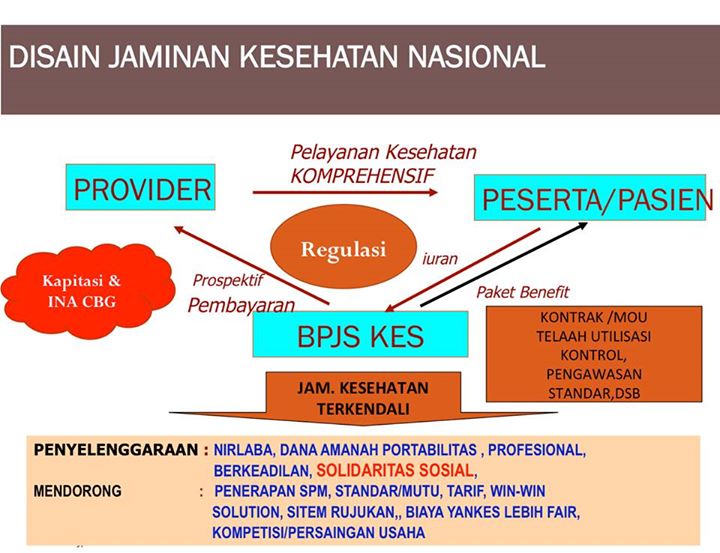 DISAIN JAMINAN KESEHATAN NASIONAL

Pelayanan Kesehatan KOMPREHENSIF

PROVIDER

PESERTA/PASIEN

Regulasi

iuran

Kapitasi & INA CBG

Prospektif

Pembayaran

Paket Benefit

BPJS KES

KONTRAK /MOU TELAAH UTILISASI KONTROL, PENGAWASAN STANDAR,DSB

JAM. KESEHATAN TERKENDALI

PENYELENGGARAAN : NIRLABA, DANA AMANAH PORTABILITAS , PROFESIONAL, BERKEADILAN, SOLIDARITAS SOSIAL,

MENDORONG : PENERAPAN SPM, STANDAR/MUTU, TARIF, WIN-WIN SOLUTION, SITEM RUJUKAN,, BIAYA YANKES LEBIH FAIR, KOMPETISI/PERSAINGAN USAHA